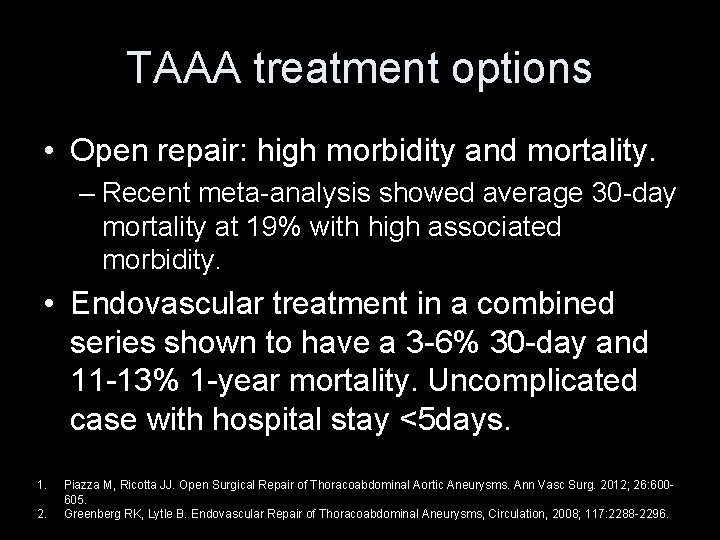 TAAA treatment options

• Open repair: high morbidity and mortality.

– Recent meta-analysis showed average 30-day mortality at 19% with high associated morbidity.

• Endovascular treatment in a combined series shown to have a 3-6% 30-day and 11-13% 1-year mortality. Uncomplicated case with hospital stay <5days.

1. Piazza M, Ricotta JJ. Open Surgical Repair of Thoracoabdominal Aortic Aneurysms. Ann Vasc Surg. 2012; 26:600-605.
2. Greenberg RK, Lytle B. Endovascular Repair of Thoracoabdominal Aneurysms, Circulation, 2008; 117:2288-2296.